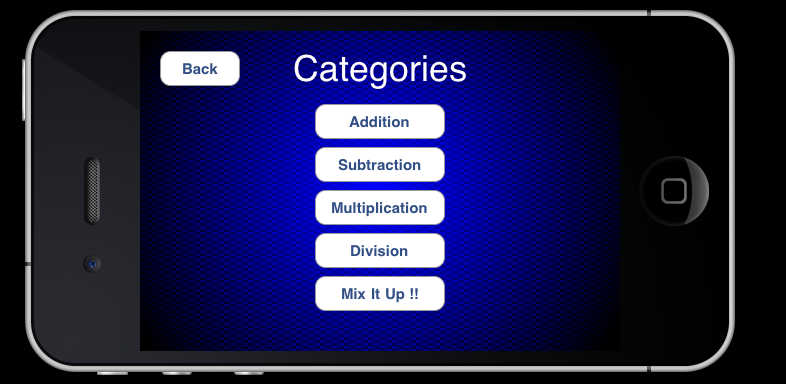 Back

Categories

Addition

Subtraction

Multiplication

Division

Mix It Up !!